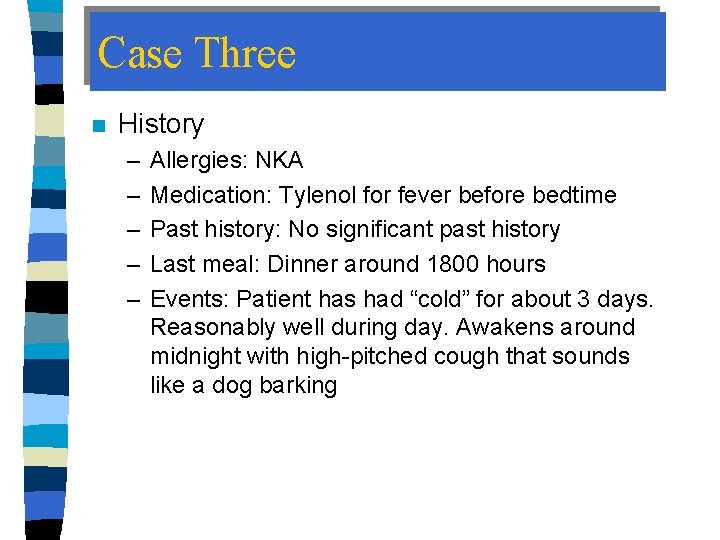 Case Three

History

– Allergies: NKA

– Medication: Tylenol for fever before bedtime

– Past history: No significant past history

– Last meal: Dinner around 1800 hours

– Events: Patient has had “cold” for about 3 days. Reasonably well during day. Awakens around midnight with high-pitched cough that sounds like a dog barking